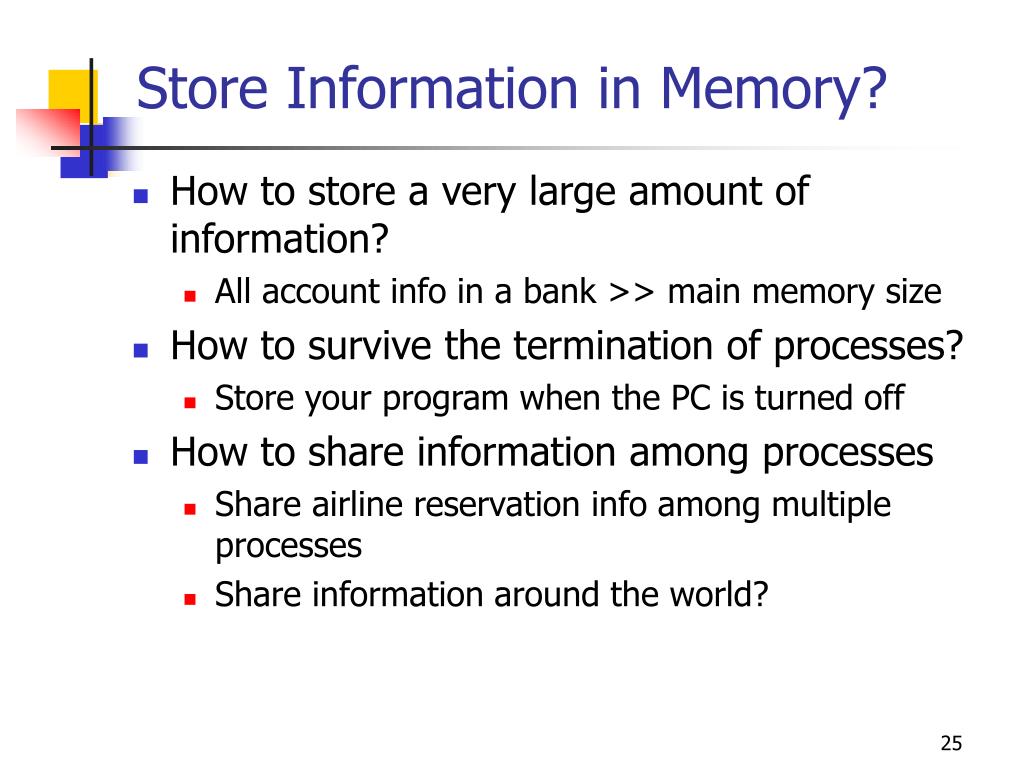 Store Information in Memory?

- How to store a very large amount of information?
  - All account info in a bank >> main memory size
- How to survive the termination of processes?
  - Store your program when the PC is turned off
- How to share information among processes
  - Share airline reservation info among multiple processes
  - Share information around the world?

25